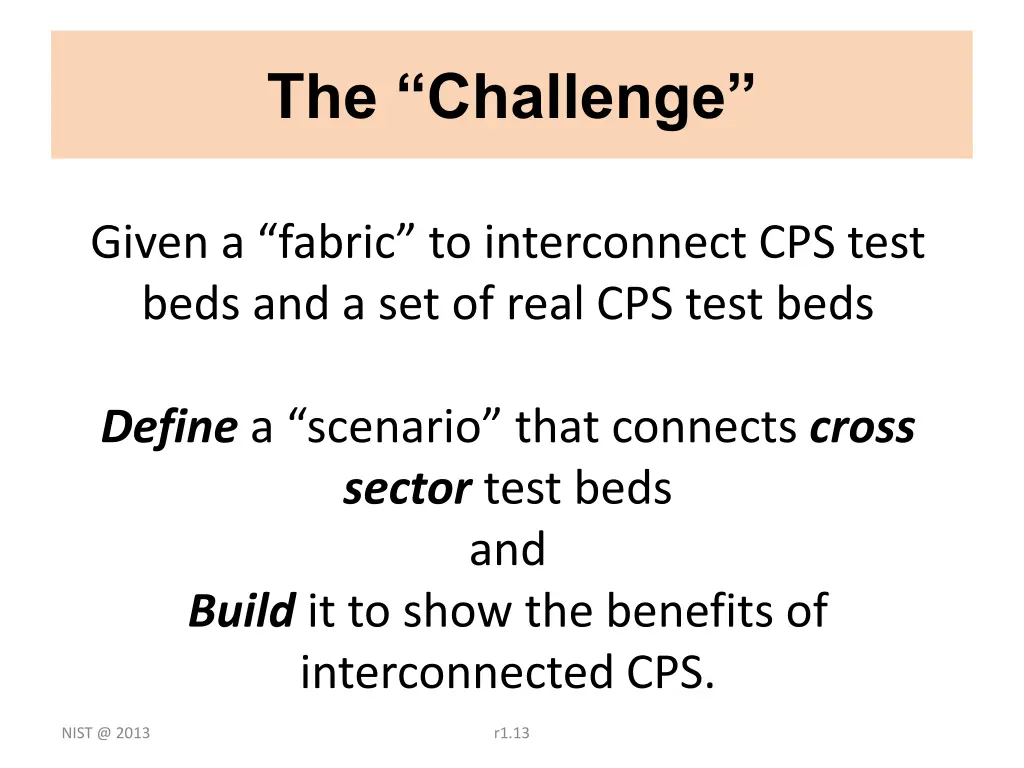 The “Challenge”

Given a “fabric” to interconnect CPS test beds and a set of real CPS test beds

Define a “scenario” that connects cross sector test beds
and
Build it to show the benefits of interconnected CPS.

NIST @ 2013

r1.13